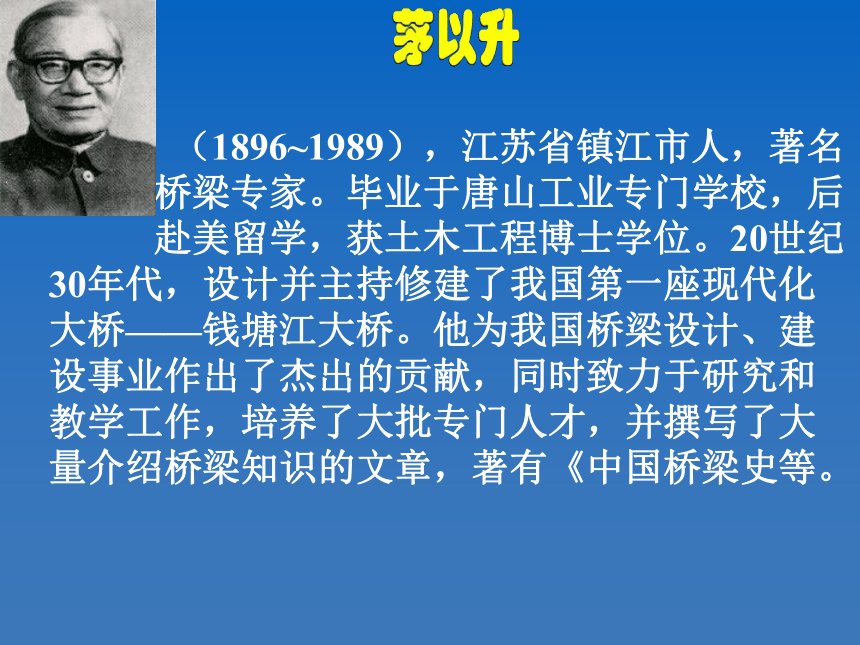 茅以升

（1896~1989），江苏省镇江市人，著名桥梁专家。毕业于唐山工业专门学校，后赴美留学，获土木工程博士学位。20世纪30年代，设计并主持修建了我国第一座现代化大桥——钱塘江大桥。他为我国桥梁设计、建设事业作出了杰出的贡献，同时致力于研究和教学工作，培养了大批专门人才，并撰写了大量介绍桥梁知识的文章，著有《中国桥梁史等。